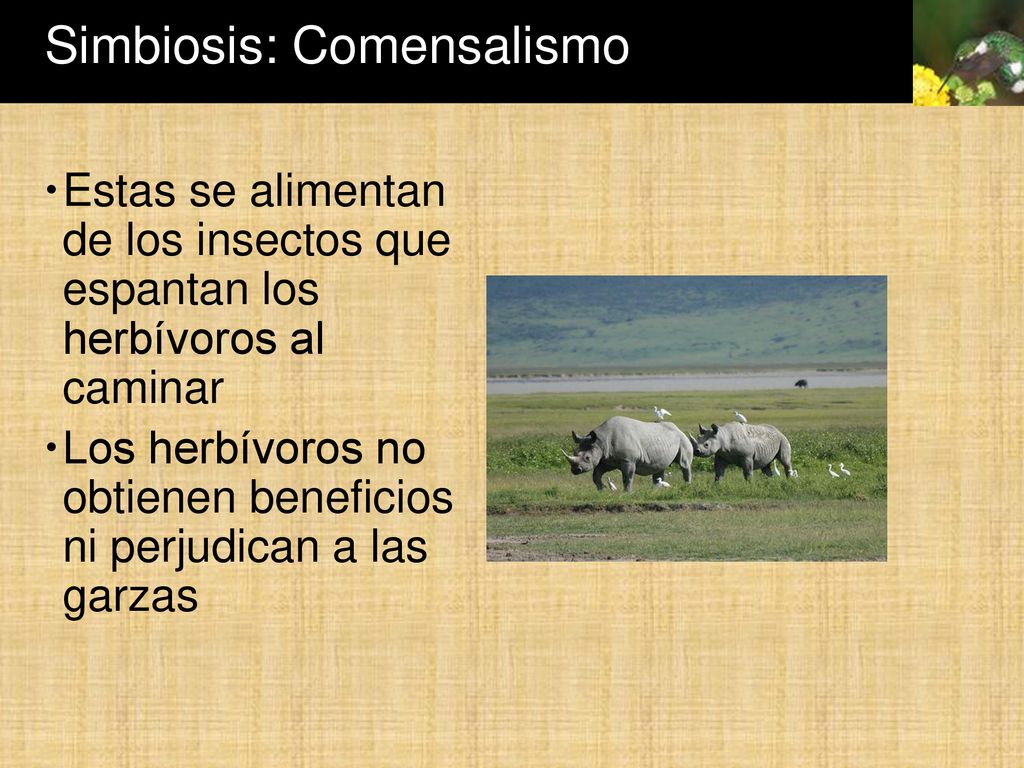 Simbiosis: Comensalismo

• Estas se alimentan de los insectos que espantan los herbívoros al caminar

• Los herbívoros no obtienen beneficios ni perjudican a las garzas